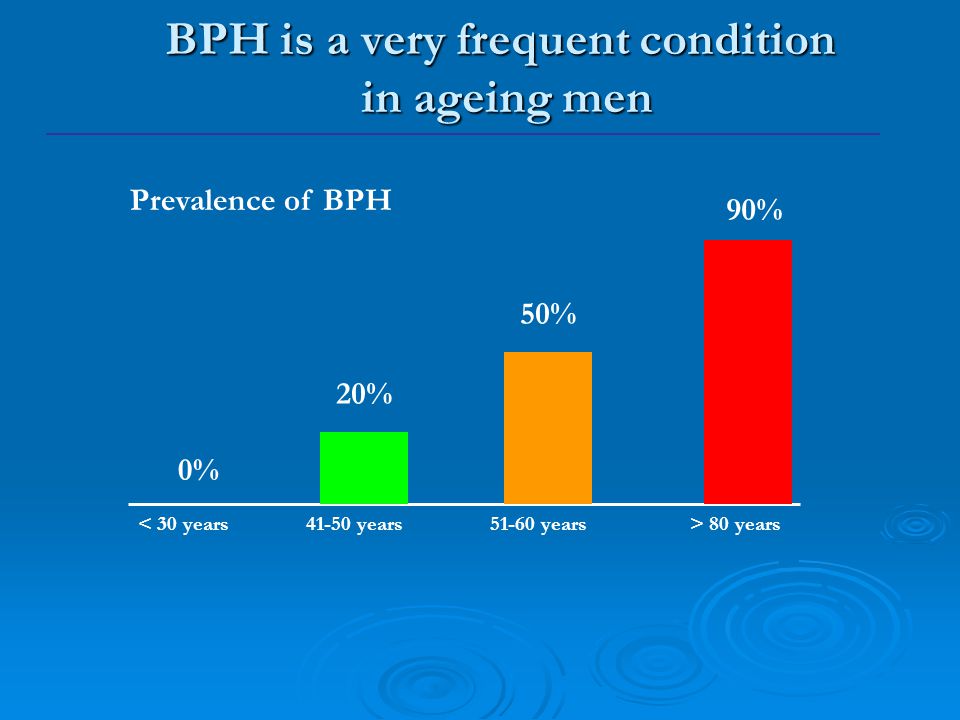 BPH is a very frequent condition in ageing men

Prevalence of BPH

0%

20%

50%

90%

< 30 years

41-50 years

51-60 years

> 80 years